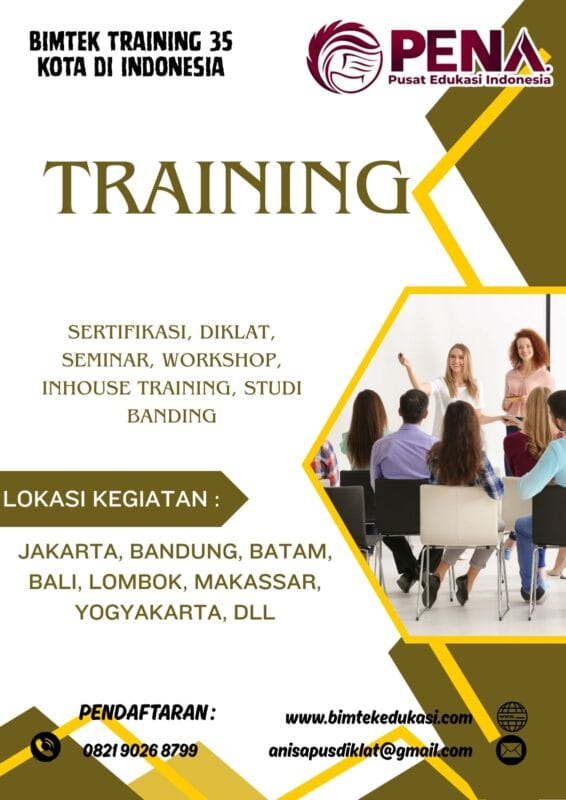 BIMTEK TRAINING 35 KOTA DI INDONESIA

PENA
Pusat Edukasi Indonesia

TRAINING

SERTIFIKASI, DIKLAT, SEMINAR, WORKSHOP, INHOUSE TRAINING, STUDI BANDING

LOKASI KEGIATAN :

JAKARTA, BANDUNG, BATAM, BALI, LOMBOK, MAKASSAR, YOGYAKARTA, DLL

PENDAFTARAN :

0821 9026 8799

www.bimtekedukasi.com

anisapusdiklat@gmail.com